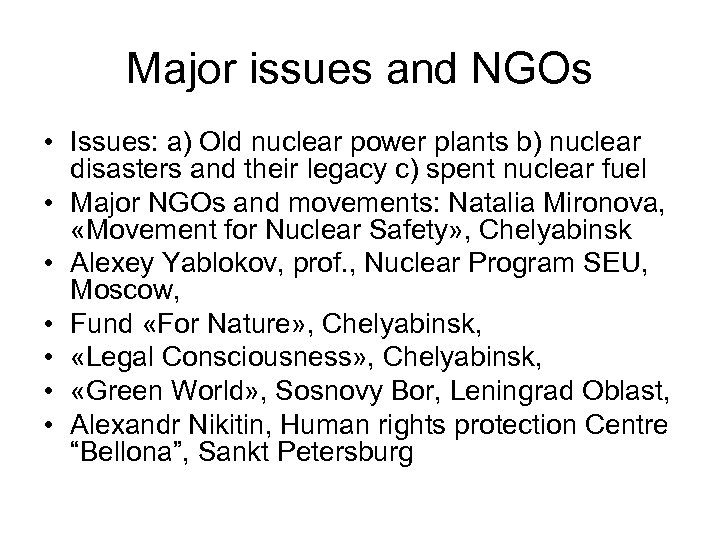 Major issues and NGOs

• Issues: a) Old nuclear power plants b) nuclear disasters and their legacy c) spent nuclear fuel
• Major NGOs and movements: Natalia Mironova, «Movement for Nuclear Safety», Chelyabinsk
• Alexey Yablokov, prof., Nuclear Program SEU, Moscow,
• Fund «For Nature», Chelyabinsk,
• «Legal Consciousness», Chelyabinsk,
• «Green World», Sosnovy Bor, Leningrad Oblast,
• Alexandr Nikitin, Human rights protection Centre “Bellona”, Sankt Petersburg